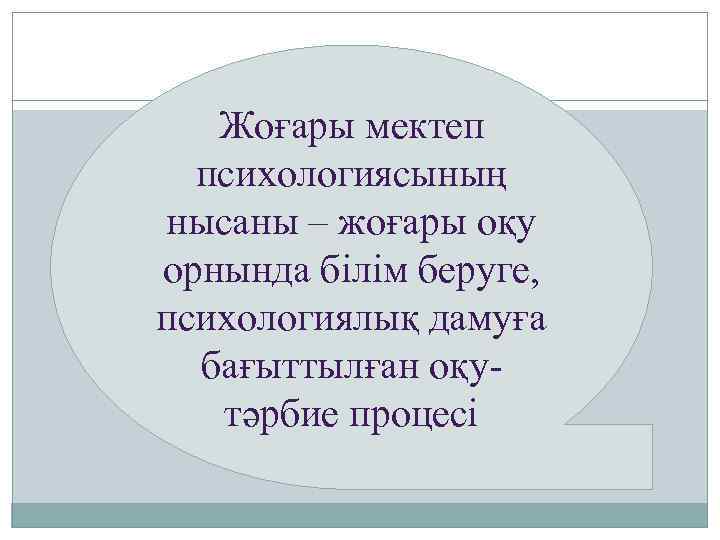 Жоғары мектеп психологиясының нысаны – жоғары оқу орнында білім беруге, психологиялық дамуға бағыттылған оқу-тәрбие процесі